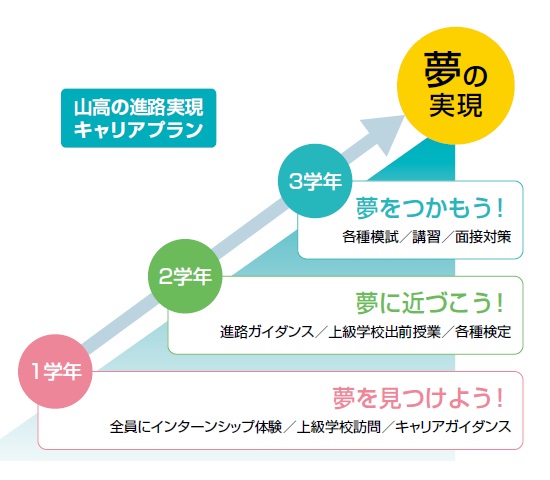 山高の進路実現
キャリアプラン

夢の
実現

3学年
夢をつかもう！
各種模試／講習／面接対策

2学年
夢に近づこう！
進路ガイダンス／上級学校出前授業／各種検定

1学年
夢を見つけよう！
全員にインターンシップ体験／上級学校訪問／キャリアガイダンス